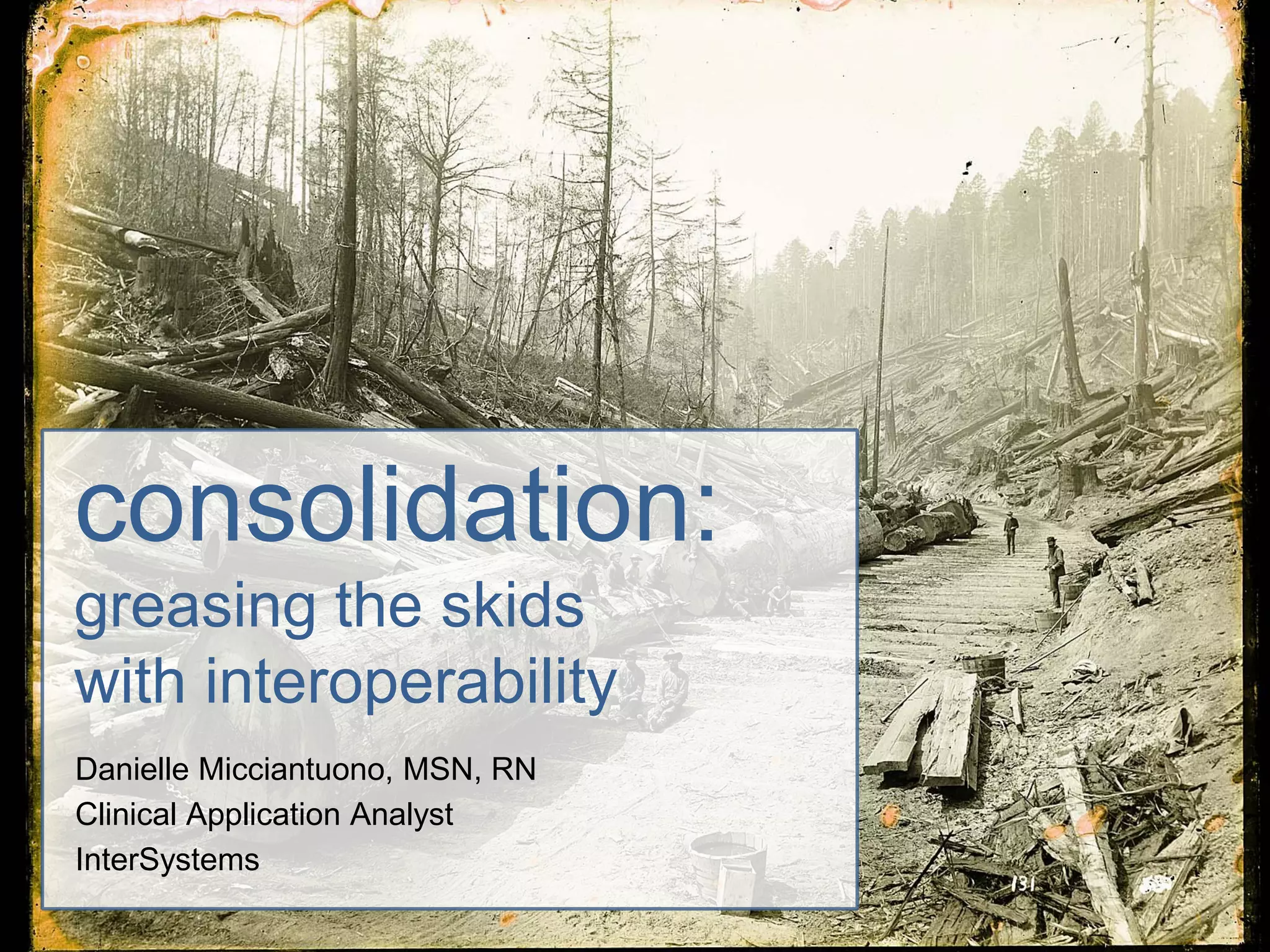 consolidation:

greasing the skids with interoperability

Danielle Micciantuono, MSN, RN

Clinical Application Analyst

InterSystems

131